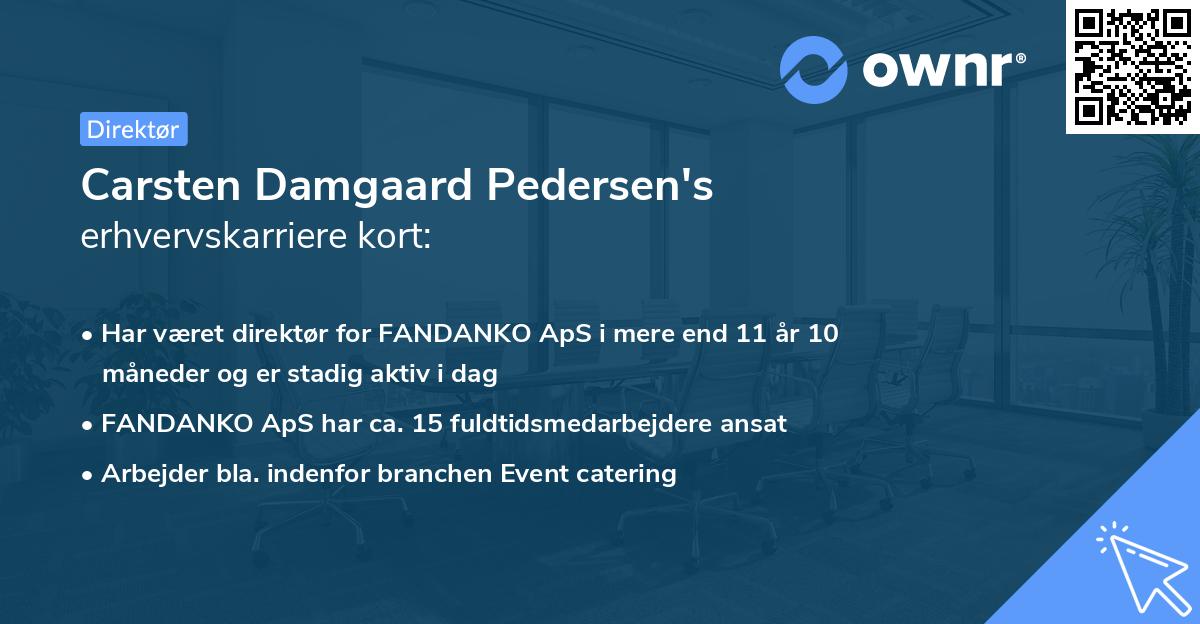 ownr®

Direktør

Carsten Damgaard Pedersen's
erhvervskarriere kort:

• Har været direktør for FANDANKO ApS i mere end 11 år 10 måneder og er stadig aktiv i dag
• FANDANKO ApS har ca. 15 fuldtidsmedarbejdere ansat
• Arbejder bla. indenfor branchen Event catering